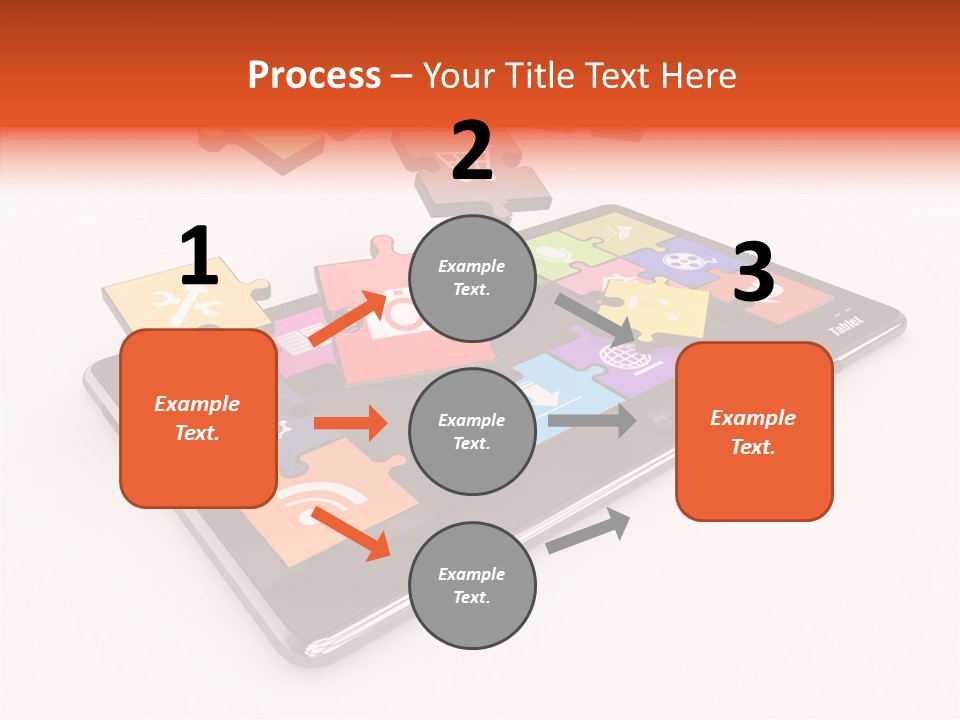 Process – Your Title Text Here

1

Example Text.

2

Example Text.

Example Text.

Example Text.

3

Example Text.

Tablet